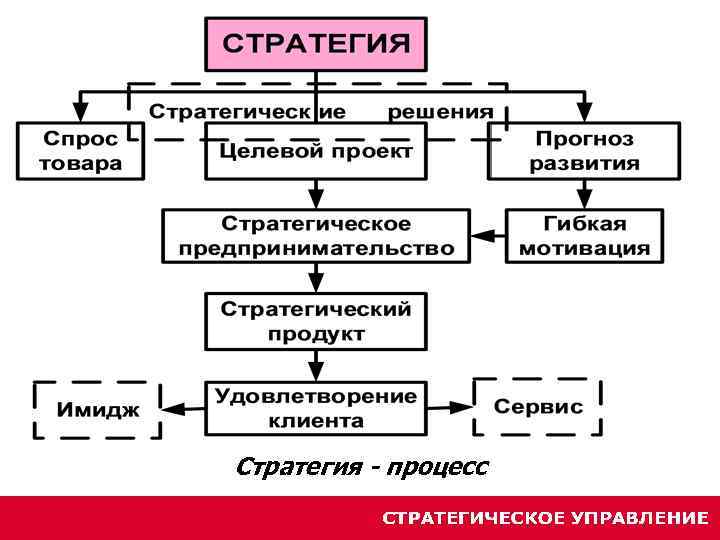 СТРАТЕГИЯ

Стратегические решения

Спрос товара

Целевой проект

Прогноз развития

Стратегическое предпринимательство

Гибкая мотивация

Стратегический продукт

Имидж

Удовлетворение клиента

Сервис

Стратегия - процесс

СТРАТЕГИЧЕСКОЕ УПРАВЛЕНИЕ